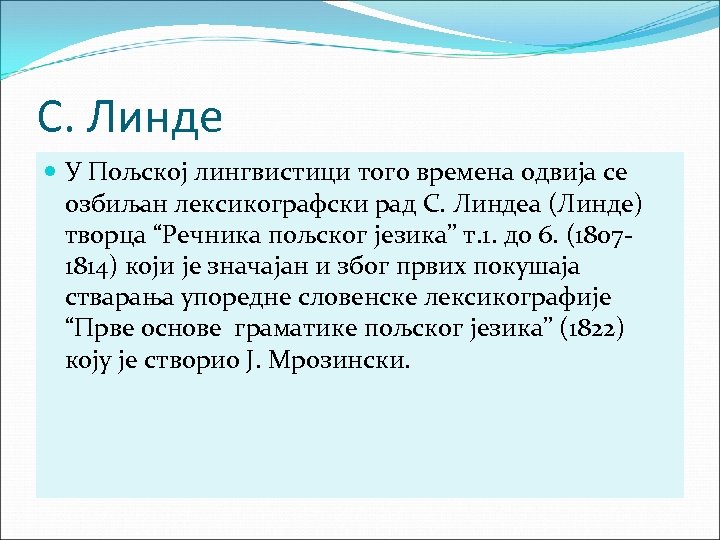 С. Линде

У Пољској лингвистици того времена одвија се озбиљан лексикографски рад С. Линдеа (Линде) творца “Речника пољског језика” т.1. до 6. (1807-1814) који је значајан и због првих покушаја стварања упоредне словенске лексикографије “Прве основе граматике пољског језика” (1822) коју је створио Ј. Мрозински.